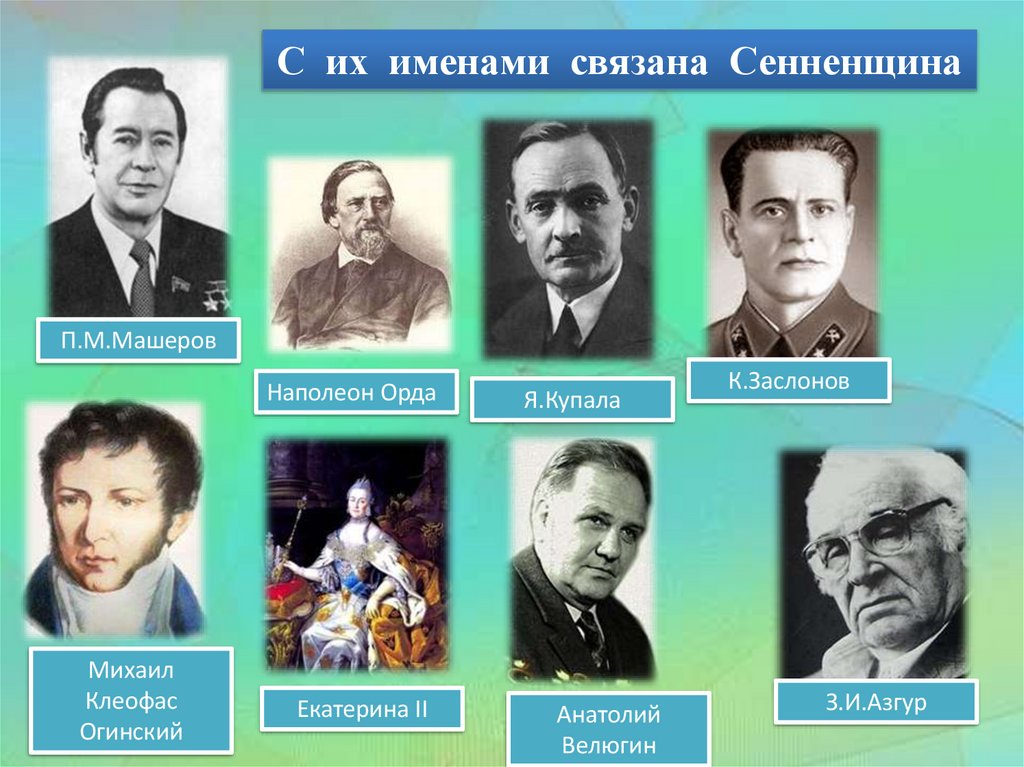 С их именами связана Сенненщина

П.М.Машеров

Наполеон Орда

Я.Купала

К.Заслонов

Михаил Клеофас Огинский

Екатерина II

Анатолий Велюгин

З.И.Азгур